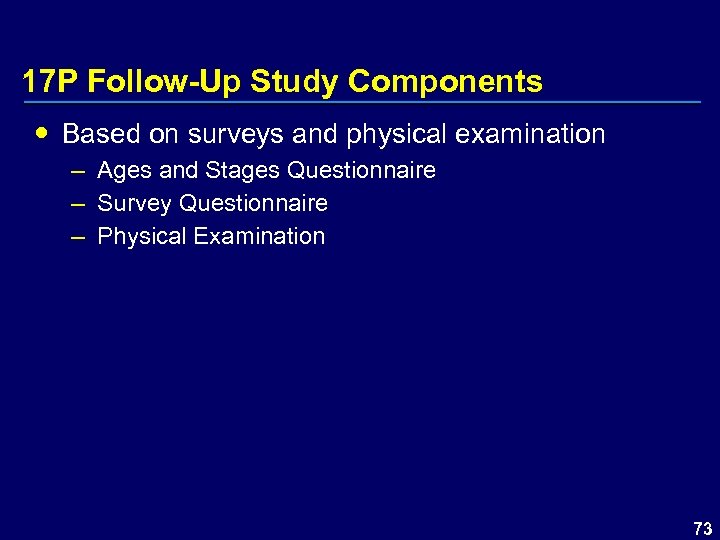 17P Follow-Up Study Components

• Based on surveys and physical examination
  – Ages and Stages Questionnaire
  – Survey Questionnaire
  – Physical Examination

73